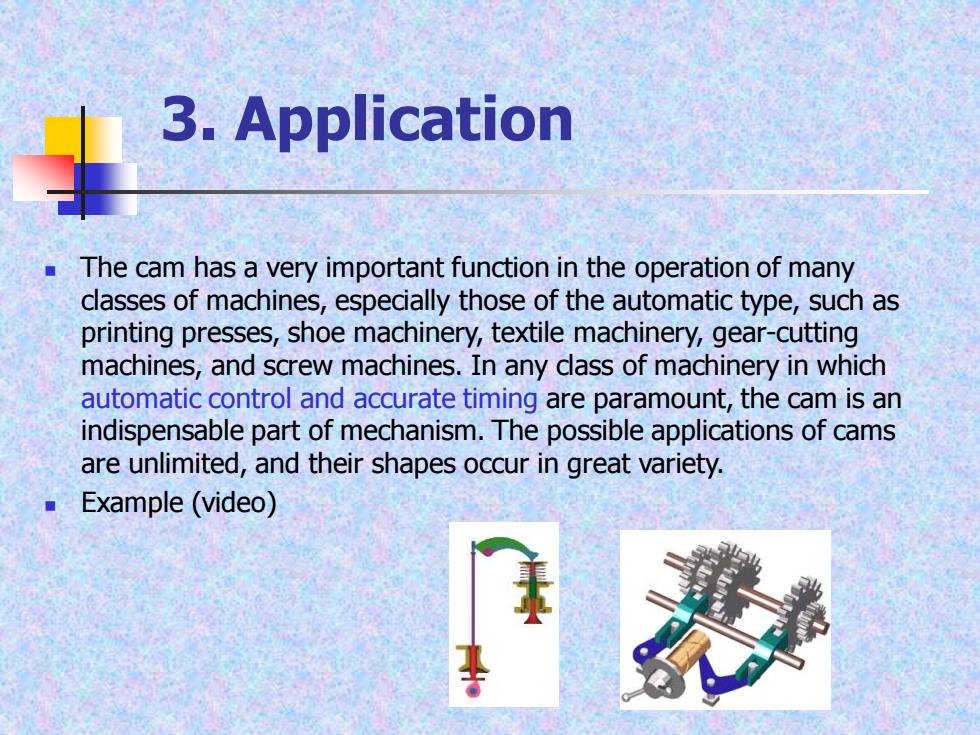 3. Application

The cam has a very important function in the operation of many classes of machines, especially those of the automatic type, such as printing presses, shoe machinery, textile machinery, gear-cutting machines, and screw machines. In any class of machinery in which automatic control and accurate timing are paramount, the cam is an indispensable part of mechanism. The possible applications of cams are unlimited, and their shapes occur in great variety.

Example (video)